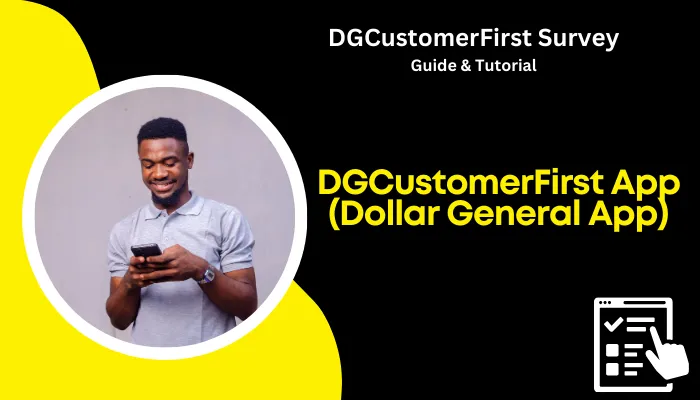 DGCustomerFirst Survey
Guide & Tutorial

DGCustomerFirst App
(Dollar General App)